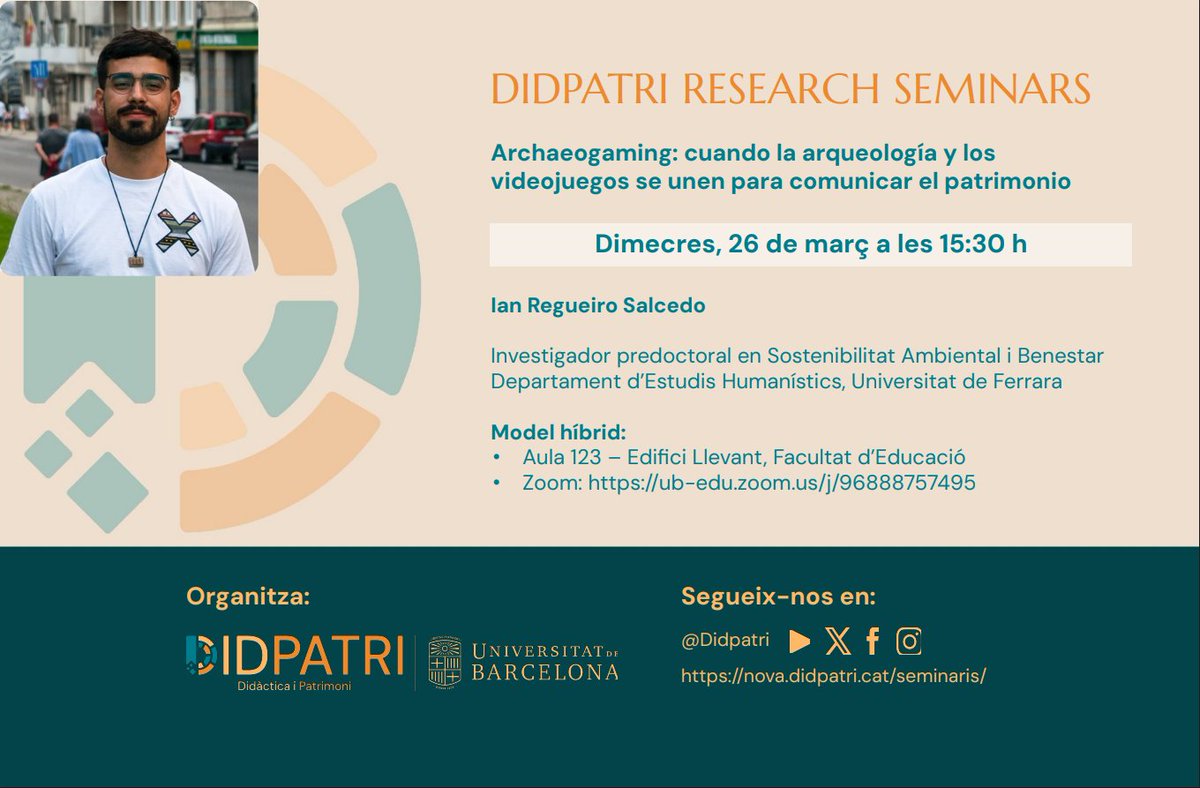 DIDPATRI RESEARCH SEMINARS

Archaeogaming: cuando la arqueología y los videojuegos se unen para comunicar el patrimonio

Dimecres, 26 de març a les 15:30 h

Ian Regueiro Salcedo

Investigador predoctoral en Sostenibilitat Ambiental i Benestar
Departament d'Estudis Humanístics, Universitat de Ferrara

Model híbrid:
• Aula 123 – Edifici Llevant, Facultat d'Educació
• Zoom: https://ub-edu.zoom.us/j/96888757495

Organitza:

DIDPATRI
Didàctica i Patrimoni

UNIVERSITAT DE BARCELONA

Segueix-nos en:

@Didpatri

https://nova.didpatri.cat/seminaris/